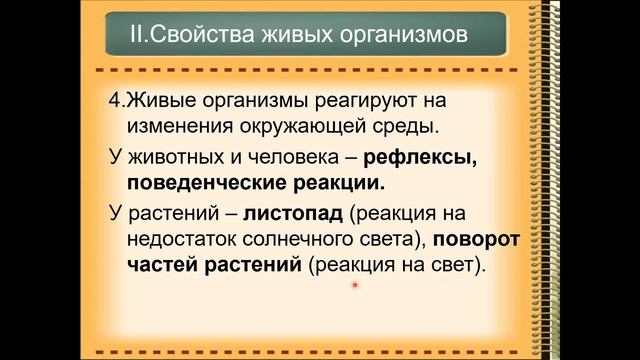 II.Свойства живых организмов

4.Живые организмы реагируют на изменения окружающей среды.

У животных и человека – рефлексы, поведенческие реакции.

У растений – листопад (реакция на недостаток солнечного света), поворот частей растений (реакция на свет).